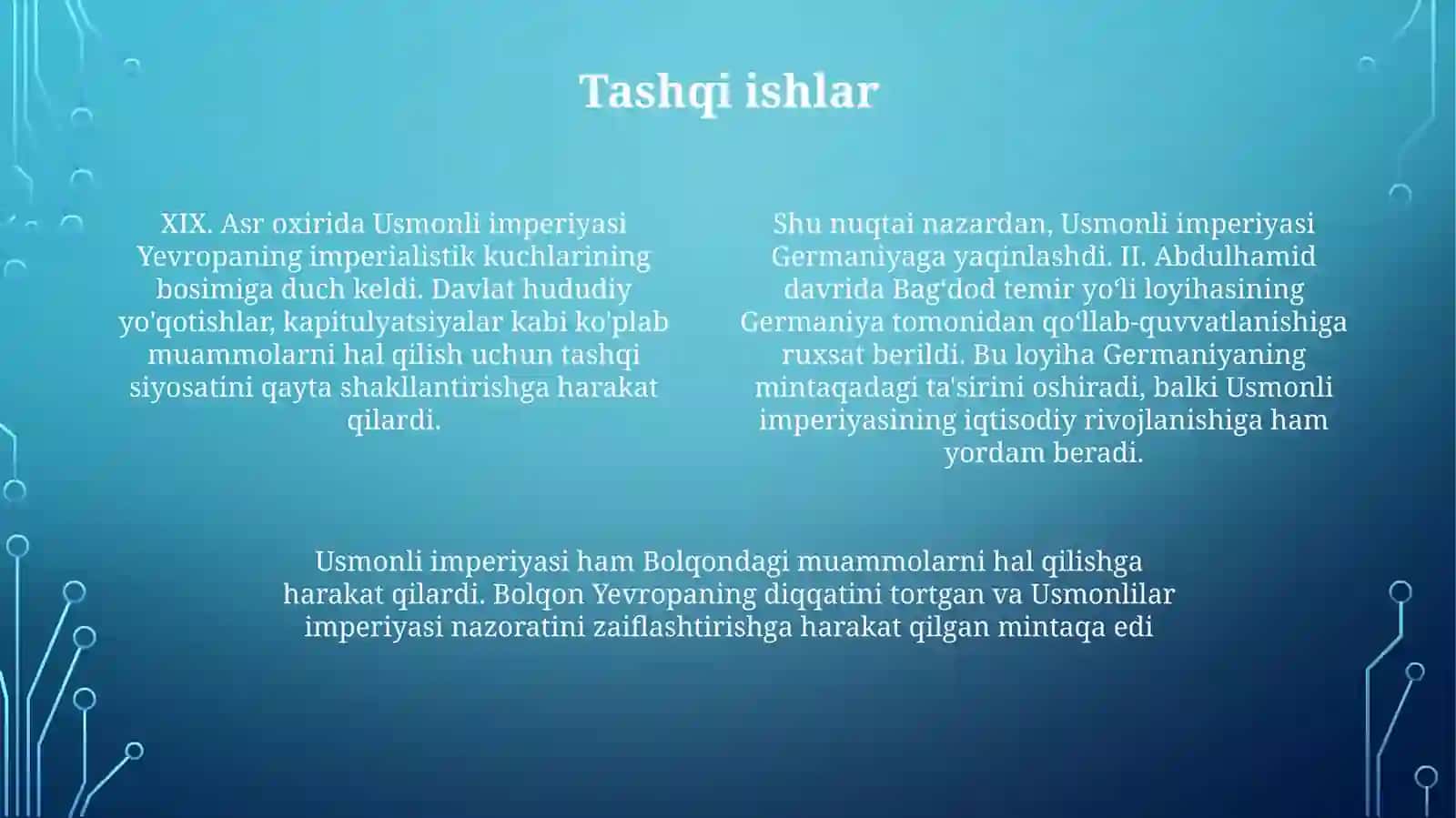 Tashqi ishlar

XIX. Asr oxirida Usmonli imperiyasi Yevropaning imperialistik kuchlarining bosimiga duch keldi. Davlat hududiy yo'qotishlar, kapitulyatsiyalar kabi ko'plab muammolarni hal qilish uchun tashqi siyosatini qayta shakllantirishga harakat qilardi.

Shu nuqtai nazardan, Usmonli imperiyasi Germaniyaga yaqinlashdi. II. Abdulhamid davrida Bag‘dod temir yo‘li loyihasining Germaniya tomonidan qo‘llab-quvvatlanishiga ruxsat berildi. Bu loyiha Germaniyaning mintaqadagi ta'sirini oshiradi, balki Usmonli imperiyasining iqtisodiy rivojlanishiga ham yordam beradi.

Usmonli imperiyasi ham Bolqondagi muammolarni hal qilishga harakat qilardi. Bolqon Yevropaning diqqatini tortgan va Usmonlilar imperiyasi nazoratini zaiflashtirishga harakat qilgan mintaqa edi